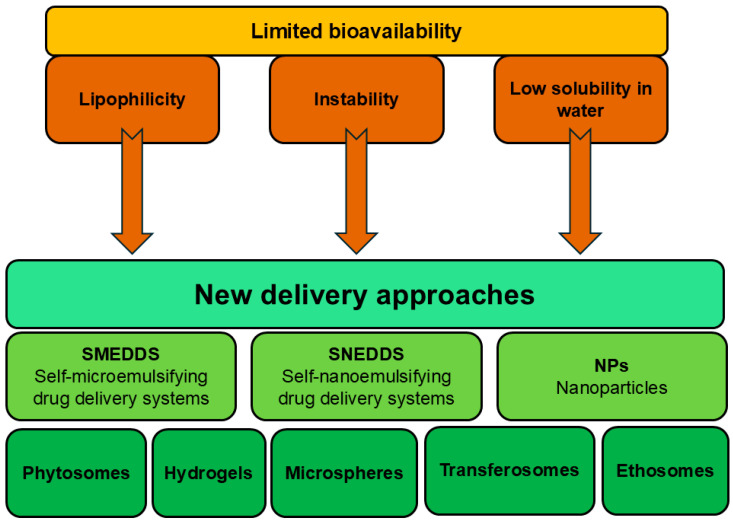 Limited bioavailability

Lipophilicity

Instability

Low solubility in water

New delivery approaches

SMEDDS
Self-microemulsifying drug delivery systems

SNEDDS
Self-nanoemulsifying drug delivery systems

NPs
Nanoparticles

Phytosomes

Hydrogels

Microspheres

Transferosomes

Ethosomes